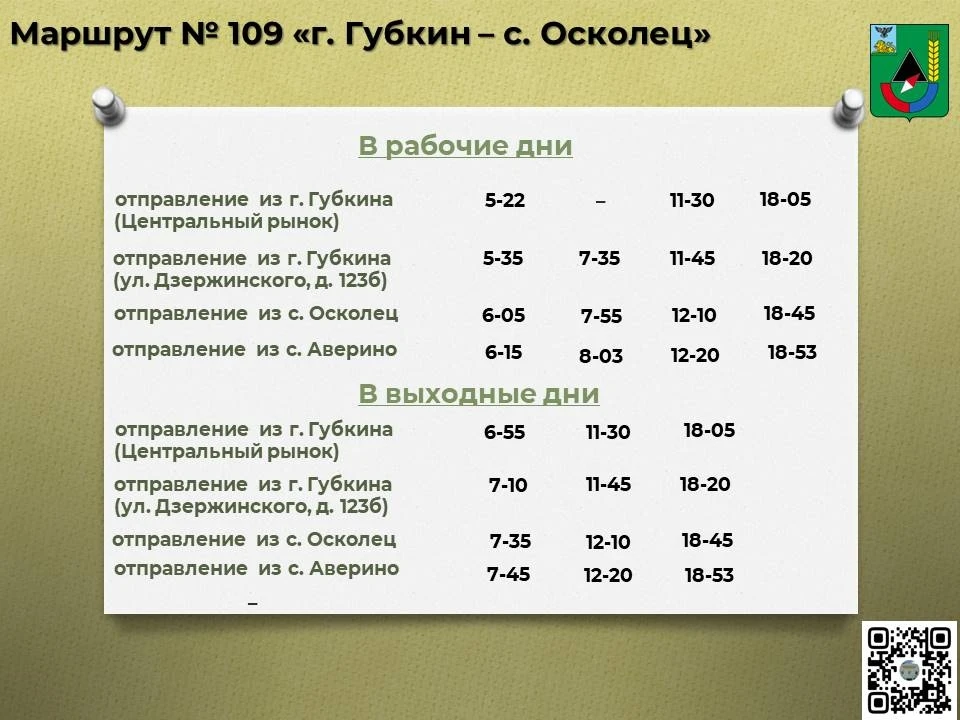 Маршрут № 109 «г. Губкин – с. Осколец»

В рабочие дни

| | | | | |
|---|---|---|---|---|
| отправление из г. Губкина (Центральный рынок) | 5-22 | – | 11-30 | 18-05 |
| отправление из г. Губкина (ул. Дзержинского, д. 123б) | 5-35 | 7-35 | 11-45 | 18-20 |
| отправление из с. Осколец | 6-05 | 7-55 | 12-10 | 18-45 |
| отправление из с. Аверино | 6-15 | 8-03 | 12-20 | 18-53 |

В выходные дни

| | | | |
|---|---|---|---|
| отправление из г. Губкина (Центральный рынок) | 6-55 | 11-30 | 18-05 |
| отправление из г. Губкина (ул. Дзержинского, д. 123б) | 7-10 | 11-45 | 18-20 |
| отправление из с. Осколец | 7-35 | 12-10 | 18-45 |
| отправление из с. Аверино | 7-45 | 12-20 | 18-53 |

–